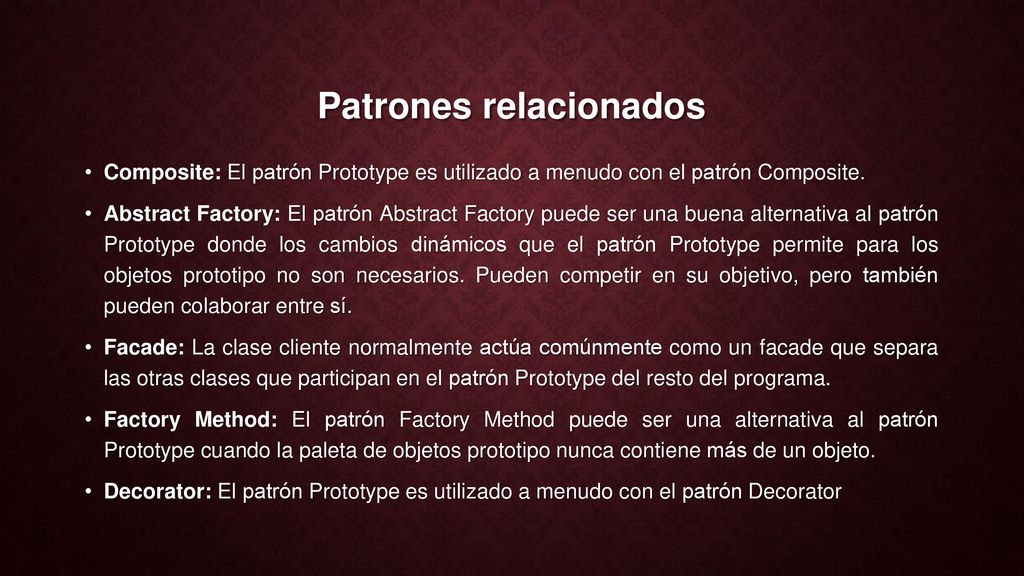 Patrones relacionados

• Composite: El patrón Prototype es utilizado a menudo con el patrón Composite.

• Abstract Factory: El patrón Abstract Factory puede ser una buena alternativa al patrón Prototype donde los cambios dinámicos que el patrón Prototype permite para los objetos prototipo no son necesarios. Pueden competir en su objetivo, pero también pueden colaborar entre sí.

• Facade: La clase cliente normalmente actúa comúnmente como un facade que separa las otras clases que participan en el patrón Prototype del resto del programa.

• Factory Method: El patrón Factory Method puede ser una alternativa al patrón Prototype cuando la paleta de objetos prototipo nunca contiene más de un objeto.

• Decorator: El patrón Prototype es utilizado a menudo con el patrón Decorator